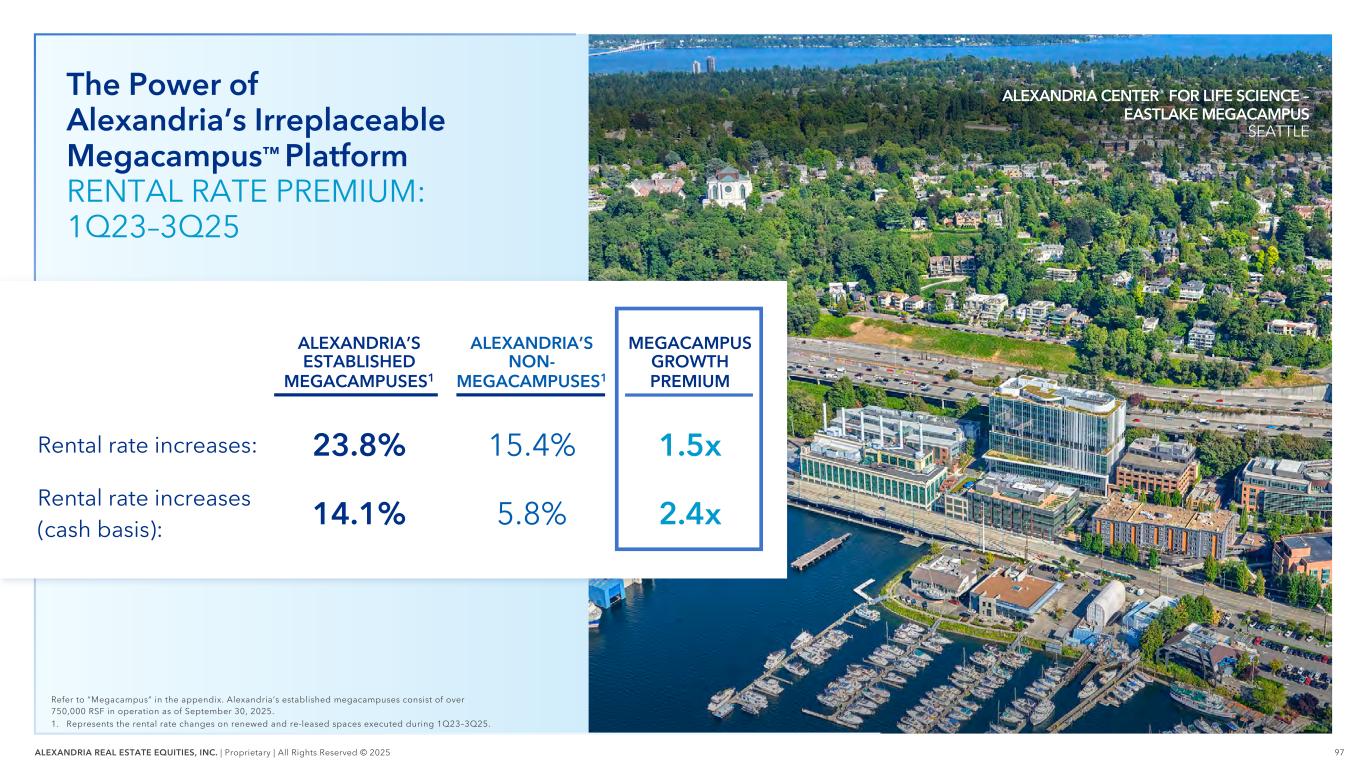 The Power of Alexandria's Irreplaceable Megacampus™ Platform
RENTAL RATE PREMIUM: 1Q23–3Q25

ALEXANDRIA CENTER® FOR LIFE SCIENCE – EASTLAKE MEGACAMPUS
SEATTLE

| | ALEXANDRIA'S ESTABLISHED MEGACAMPUSES$^1$ | ALEXANDRIA'S NON-MEGACAMPUSES$^1$ | MEGACAMPUS GROWTH PREMIUM |
|---|---|---|---|
| Rental rate increases: | 23.8% | 15.4% | 1.5x |
| Rental rate increases (cash basis): | 14.1% | 5.8% | 2.4x |

Refer to "Megacampus" in the appendix. Alexandria's established megacampuses consist of over 750,000 RSF in operation as of September 30, 2025.
1. Represents the rental rate changes on renewed and re-leased spaces executed during 1Q23–3Q25.

ALEXANDRIA REAL ESTATE EQUITIES, INC. | Proprietary | All Rights Reserved © 2025
97